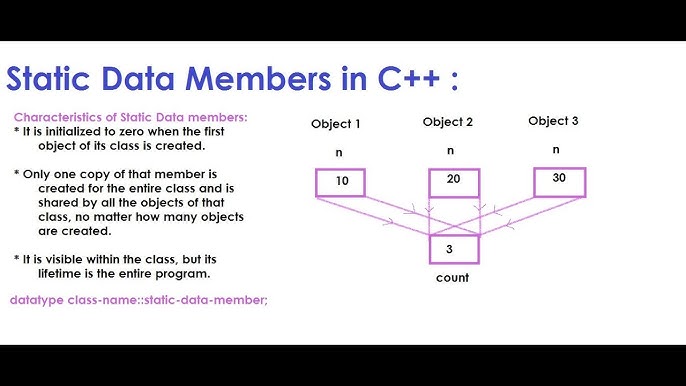 Static Data Members in C++ :

Characteristics of Static Data members:
* It is initialized to zero when the first object of its class is created.

* Only one copy of that member is created for the entire class and is shared by all the objects of that class, no matter how many objects are created.

* It is visible within the class, but its lifetime is the entire program.

datatype class-name::static-data-member;

Object 1
n
10

Object 2
n
20

Object 3
n
30

3
count